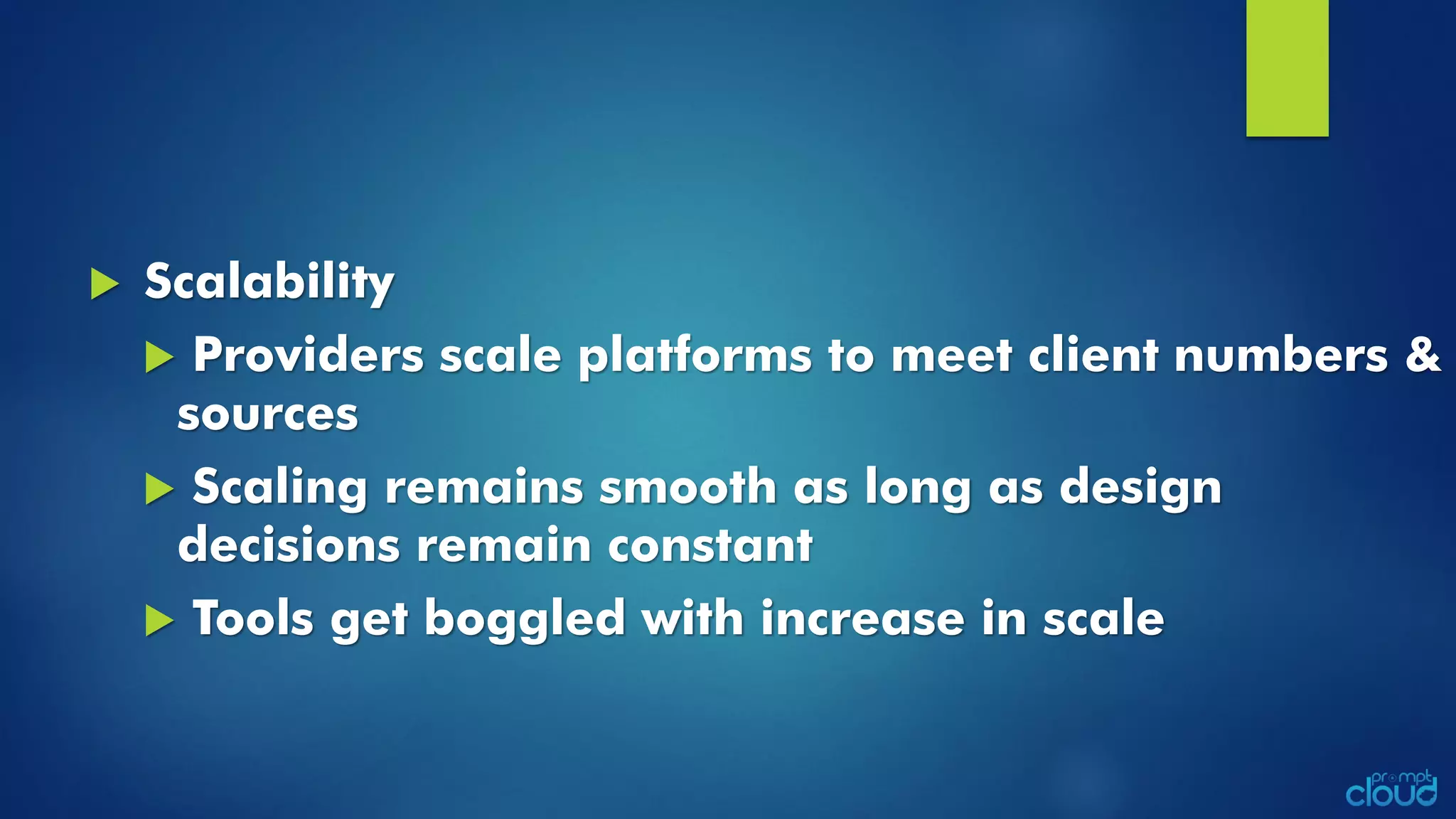 Scalability

Providers scale platforms to meet client numbers & sources

Scaling remains smooth as long as design decisions remain constant

Tools get boggled with increase in scale

prompt cloud